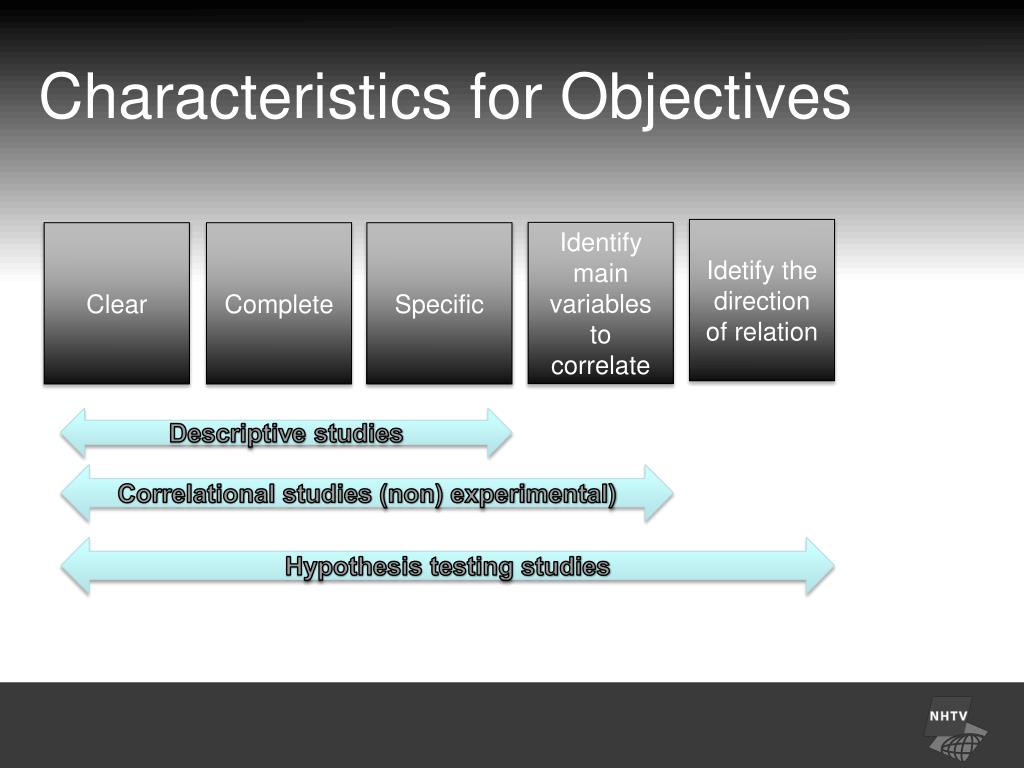 Characteristics for Objectives

Clear

Complete

Specific

Identify main variables to correlate

Idetify the direction of relation

Descriptive studies

Correlational studies (non) experimental)

Hypothesis testing studies

NHTV